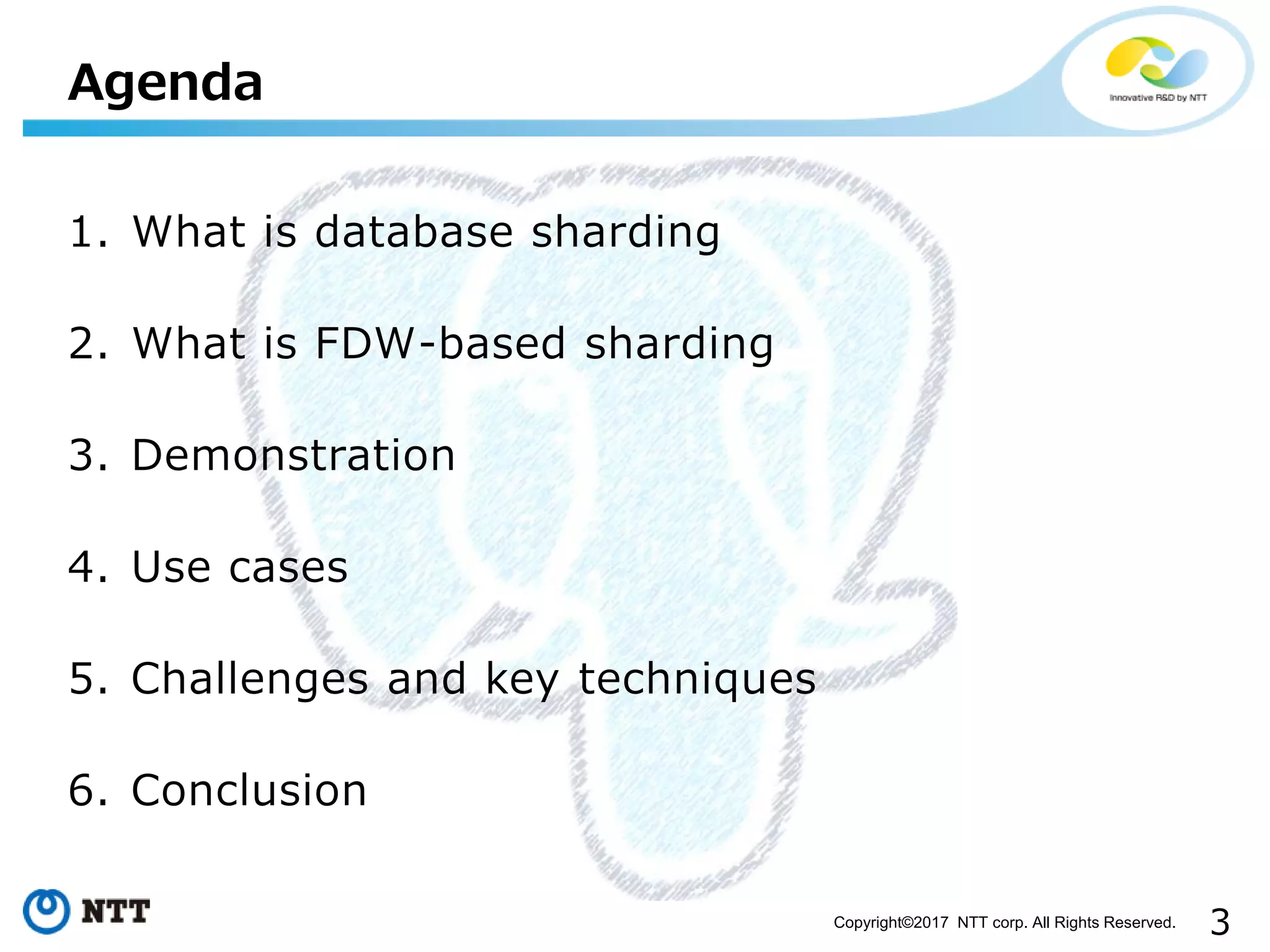 Agenda

Innovative R&D by NTT

1. What is database sharding

2. What is FDW-based sharding

3. Demonstration

4. Use cases

5. Challenges and key techniques

6. Conclusion

NTT

Copyright©2017 NTT corp. All Rights Reserved.

3